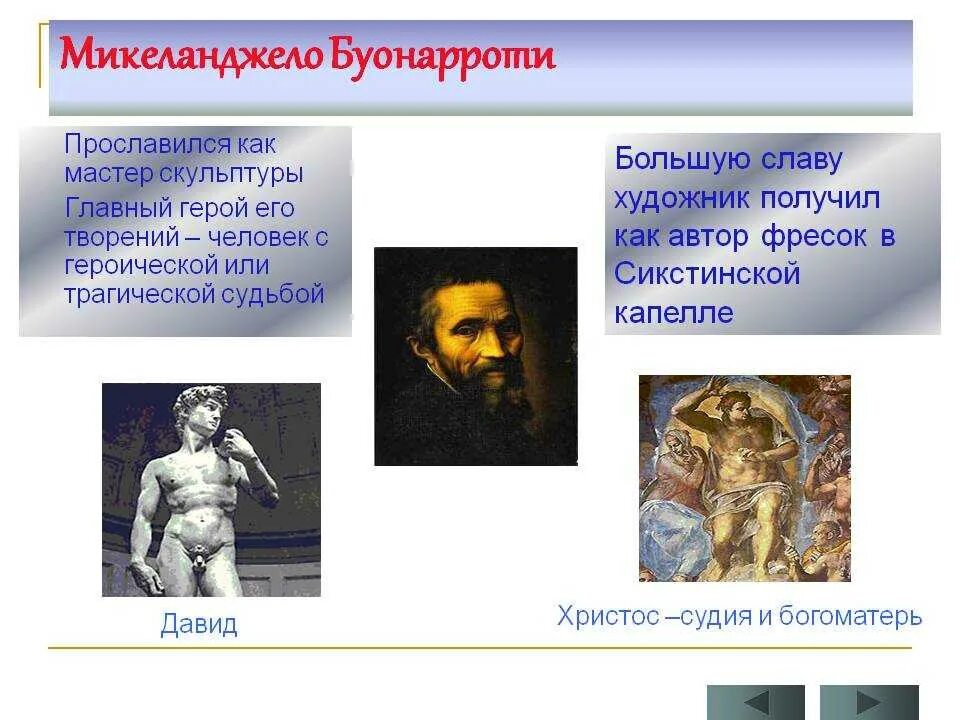 Микеланджело Буонарроти

Прославился как мастер скульптуры

Главный герой его творений – человек с героической или трагической судьбой

Большую славу художник получил как автор фресок в Сикстинской капелле

Давид

Христос –судия и богоматерь